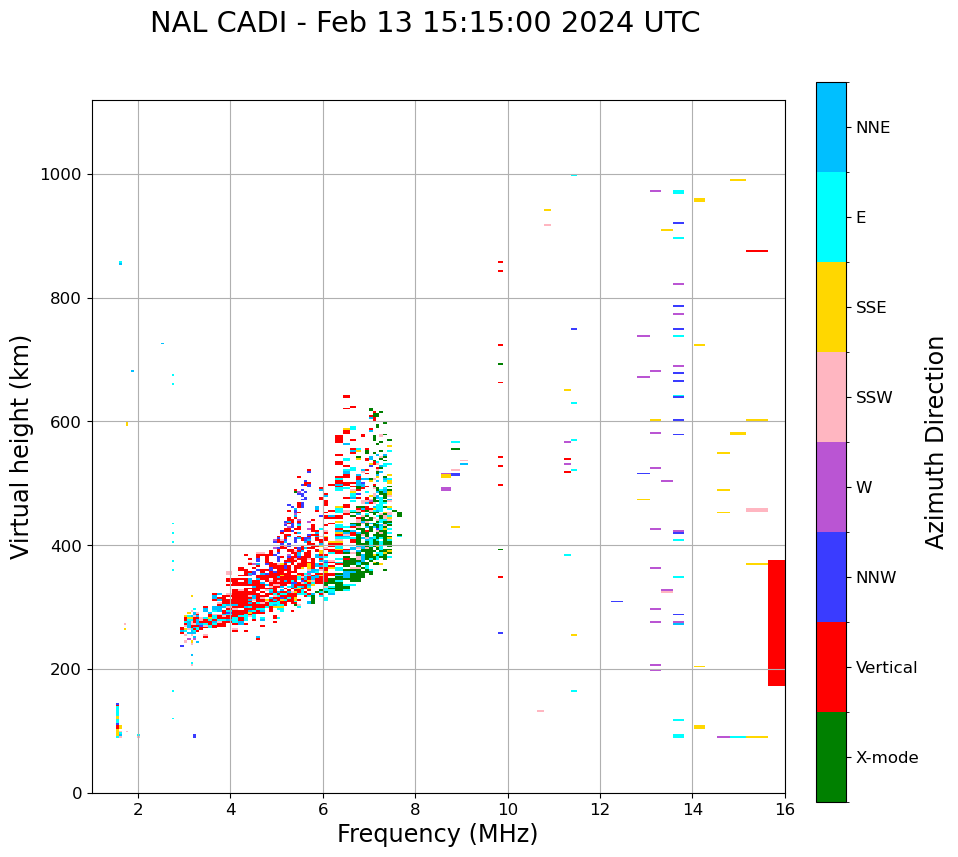 NAL CADI - Feb 13 15:15:00 2024 UTC

Virtual height (km)

1000
800
600
400
200
0

2
4
6
8
10
12
14
16

Frequency (MHz)

NNE
E
SSE
SSW
W
NNW
Vertical
X-mode

Azimuth Direction